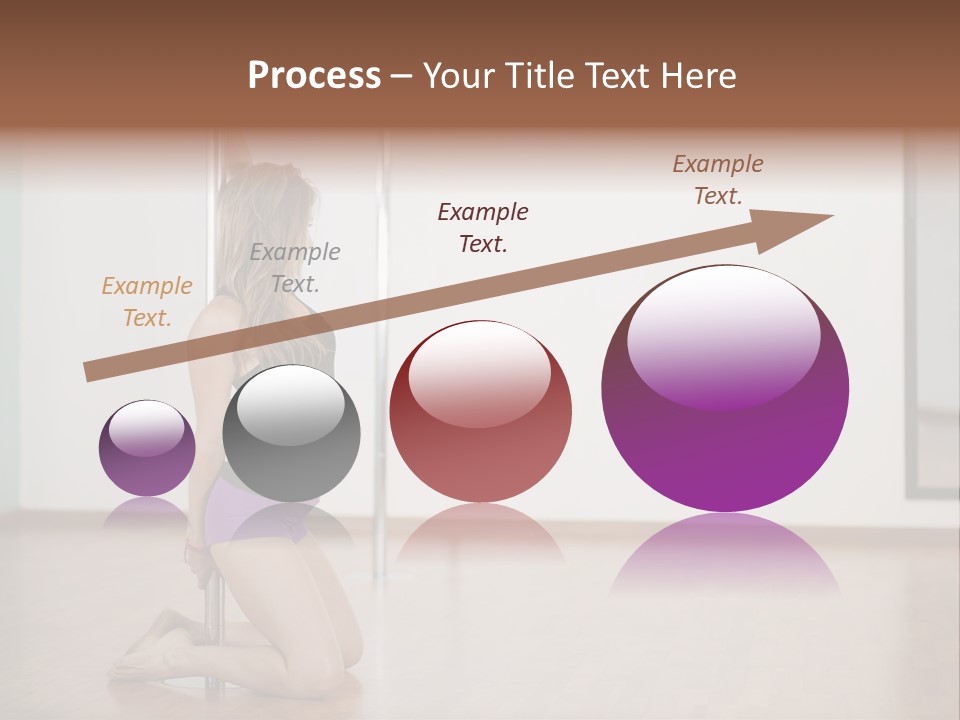 Process – Your Title Text Here

Example Text.

Example Text.

Example Text.

Example Text.